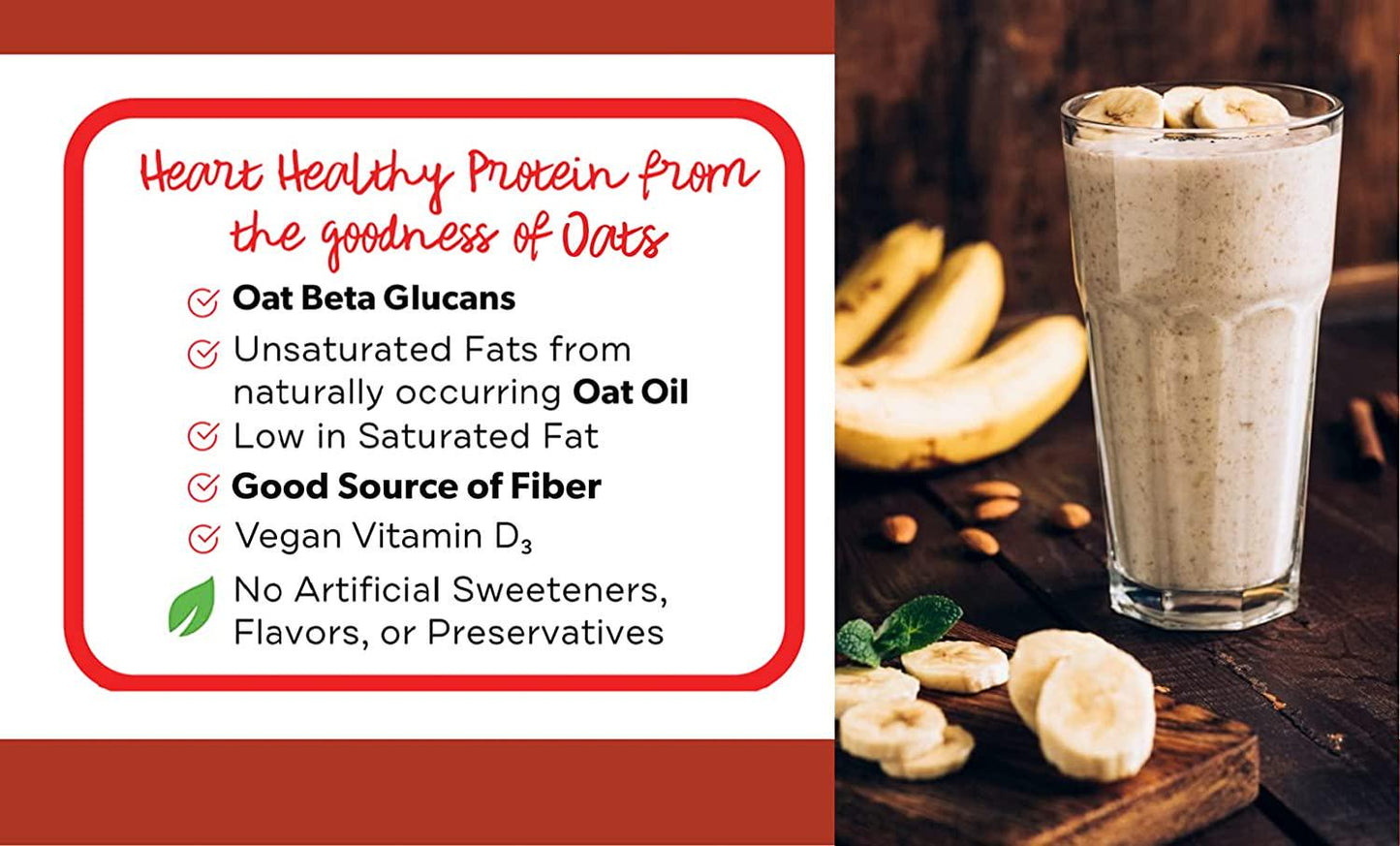 Heart Healthy Protein from the goodness of Oats

Oat Beta Glucans

Unsaturated Fats from naturally occurring Oat Oil

Low in Saturated Fat

Good Source of Fiber

Vegan Vitamin $D_3$

No Artificial Sweeteners, Flavors, or Preservatives